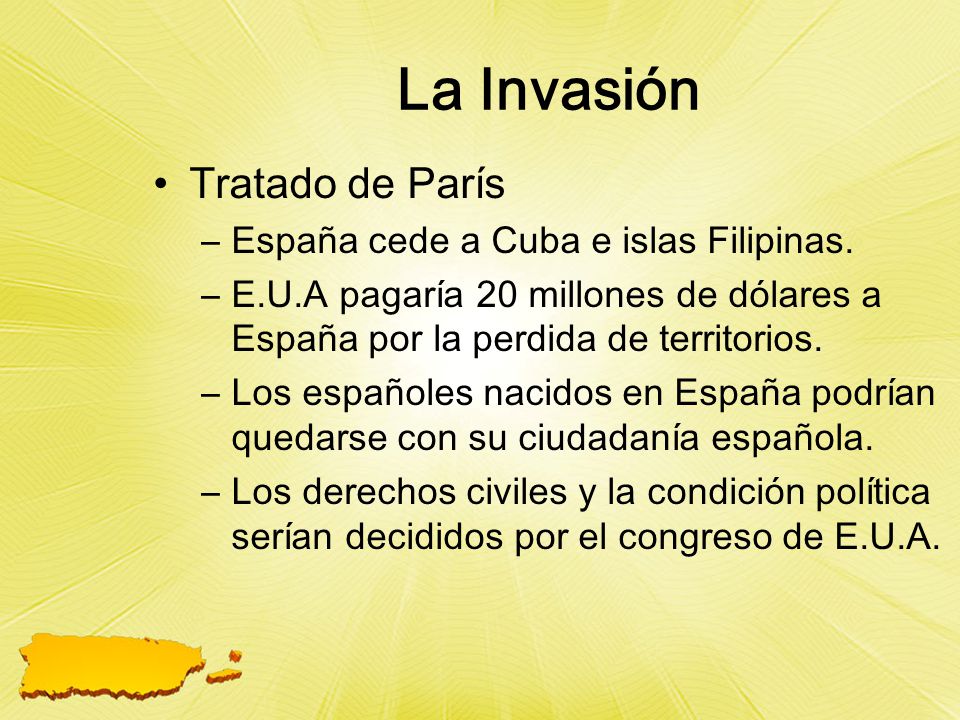 La Invasión

• Tratado de París
– España cede a Cuba e islas Filipinas.
– E.U.A pagaría 20 millones de dólares a España por la perdida de territorios.
– Los españoles nacidos en España podrían quedarse con su ciudadanía española.
– Los derechos civiles y la condición política serían decididos por el congreso de E.U.A.